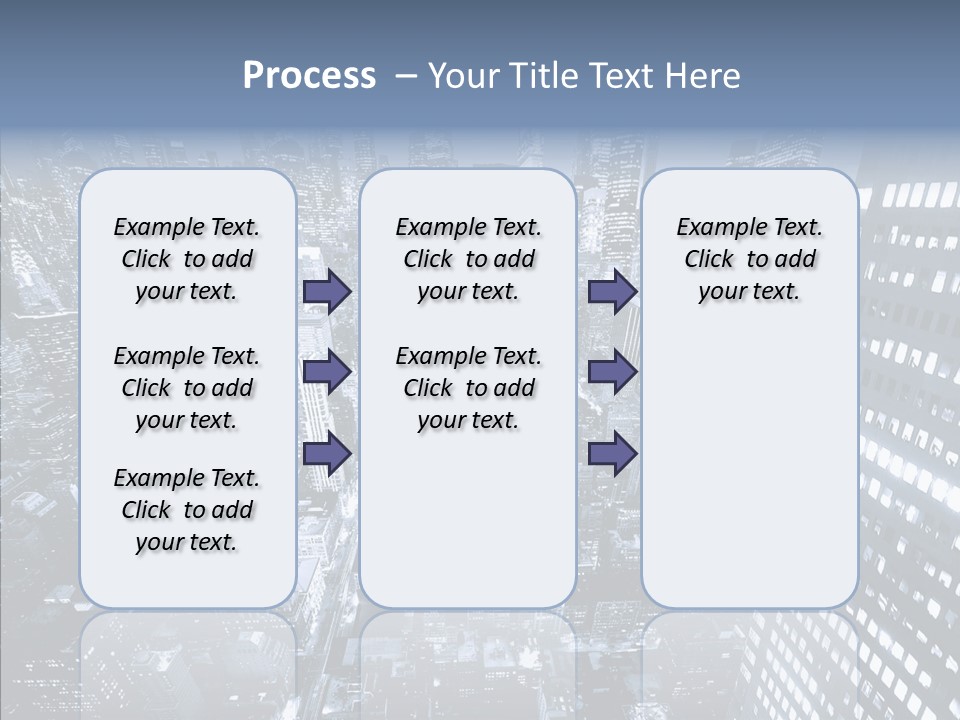 Process – Your Title Text Here

Example Text. Click to add your text.

Example Text. Click to add your text.

Example Text. Click to add your text.

Example Text. Click to add your text.

Example Text. Click to add your text.

Example Text. Click to add your text.